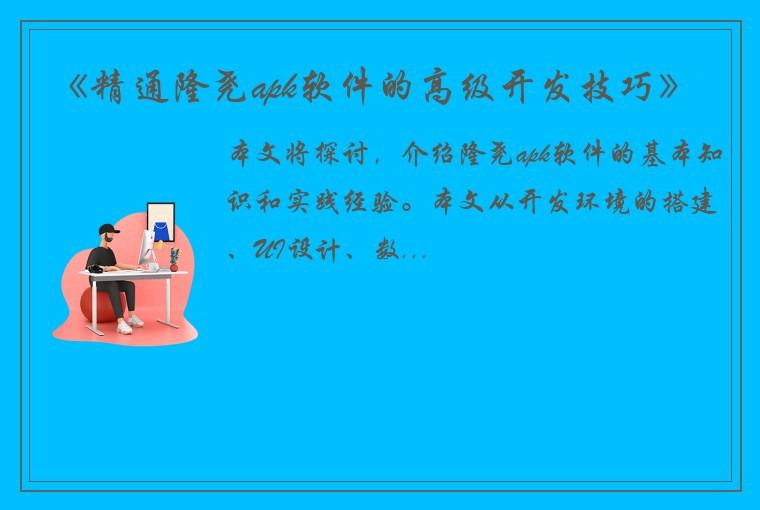 《精通隆尧apk软件的高级开发技巧》

本文将探讨，介绍隆尧apk软件的基本知识和实践经验。本文从开发环境的搭建、UI设计、数...